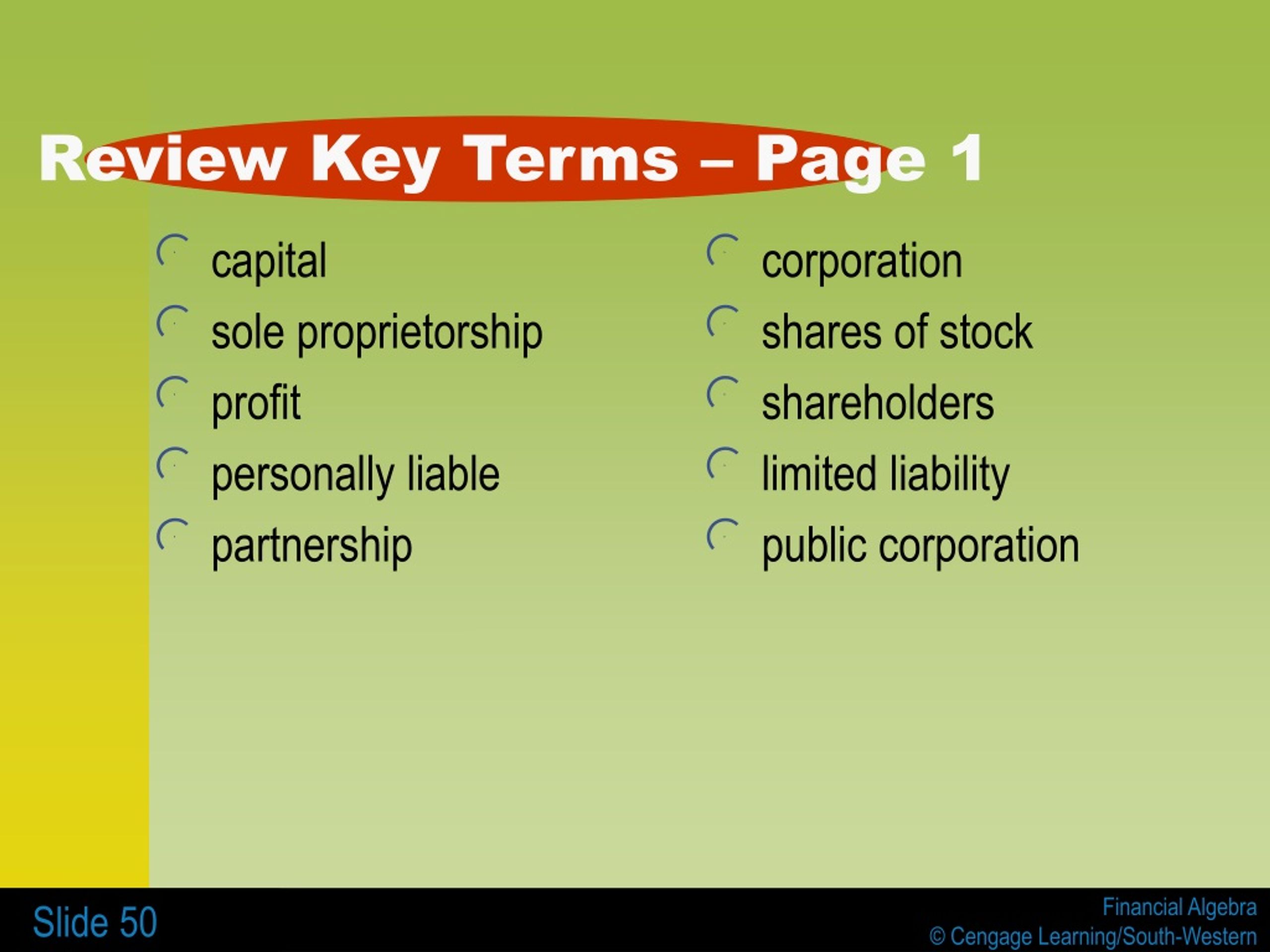 Review Key Terms – Page 1

capital
sole proprietorship
profit
personally liable
partnership

corporation
shares of stock
shareholders
limited liability
public corporation

Slide 50

Financial Algebra
© Cengage Learning/South-Western